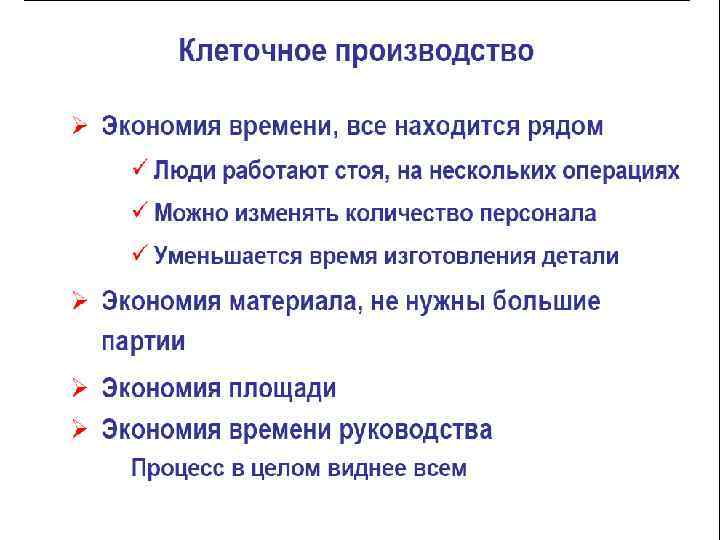 Клеточное производство

➢ Экономия времени, все находится рядом

✓ Люди работают стоя, на нескольких операциях

✓ Можно изменять количество персонала

✓ Уменьшается время изготовления детали

➢ Экономия материала, не нужны большие партии

➢ Экономия площади

➢ Экономия времени руководства

Процесс в целом виднее всем